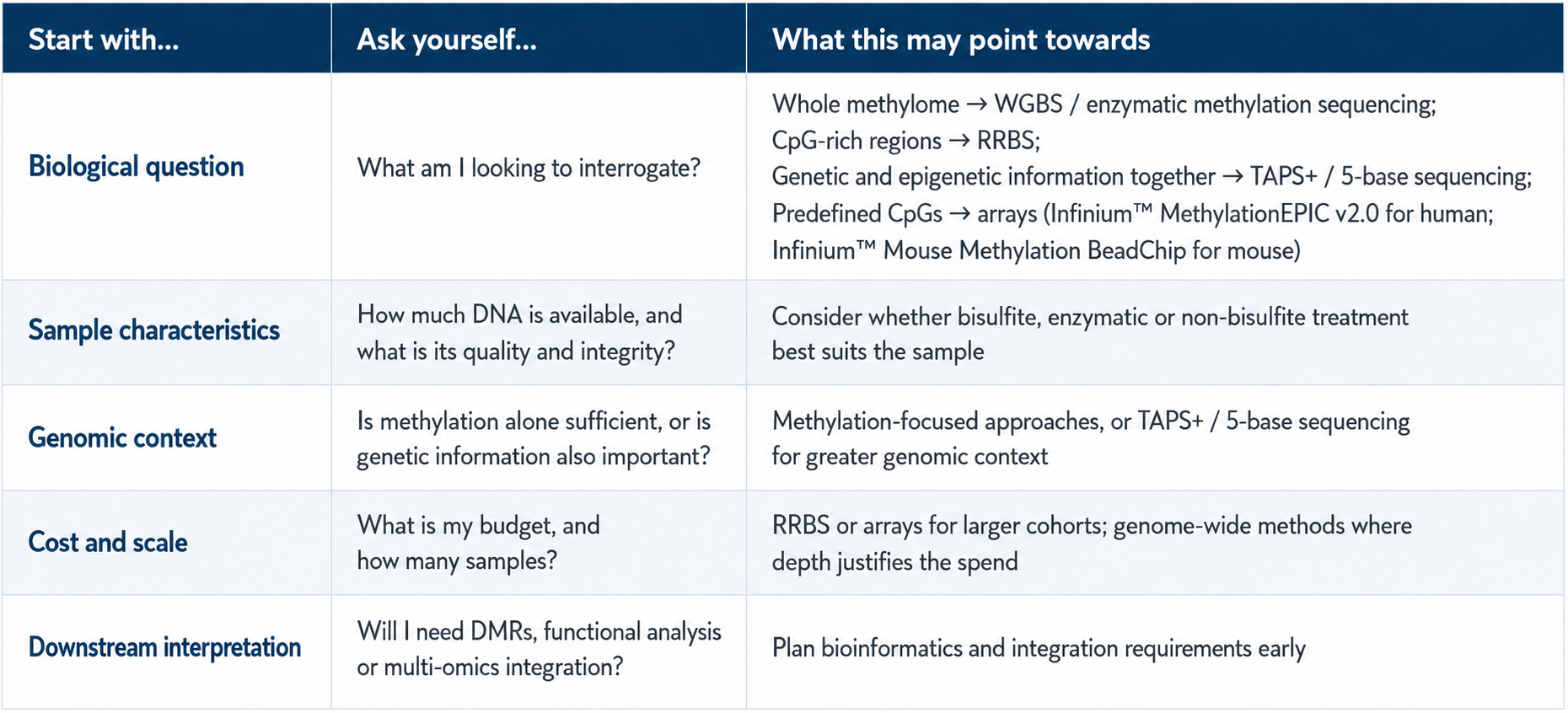 | Start with... | Ask yourself... | What this may point towards |
|---|---|---|
| Biological question | What am I looking to interrogate? | Whole methylome → WGBS / enzymatic methylation sequencing; CpG-rich regions → RRBS; Genetic and epigenetic information together → TAPS+ / 5-base sequencing; Predefined CpGs → arrays (Infinium™ MethylationEPIC v2.0 for human; Infinium™ Mouse Methylation BeadChip for mouse) |
| Sample characteristics | How much DNA is available, and what is its quality and integrity? | Consider whether bisulfite, enzymatic or non-bisulfite treatment best suits the sample |
| Genomic context | Is methylation alone sufficient, or is genetic information also important? | Methylation-focused approaches, or TAPS+ / 5-base sequencing for greater genomic context |
| Cost and scale | What is my budget, and how many samples? | RRBS or arrays for larger cohorts; genome-wide methods where depth justifies the spend |
| Downstream interpretation | Will I need DMRs, functional analysis or multi-omics integration? | Plan bioinformatics and integration requirements early |